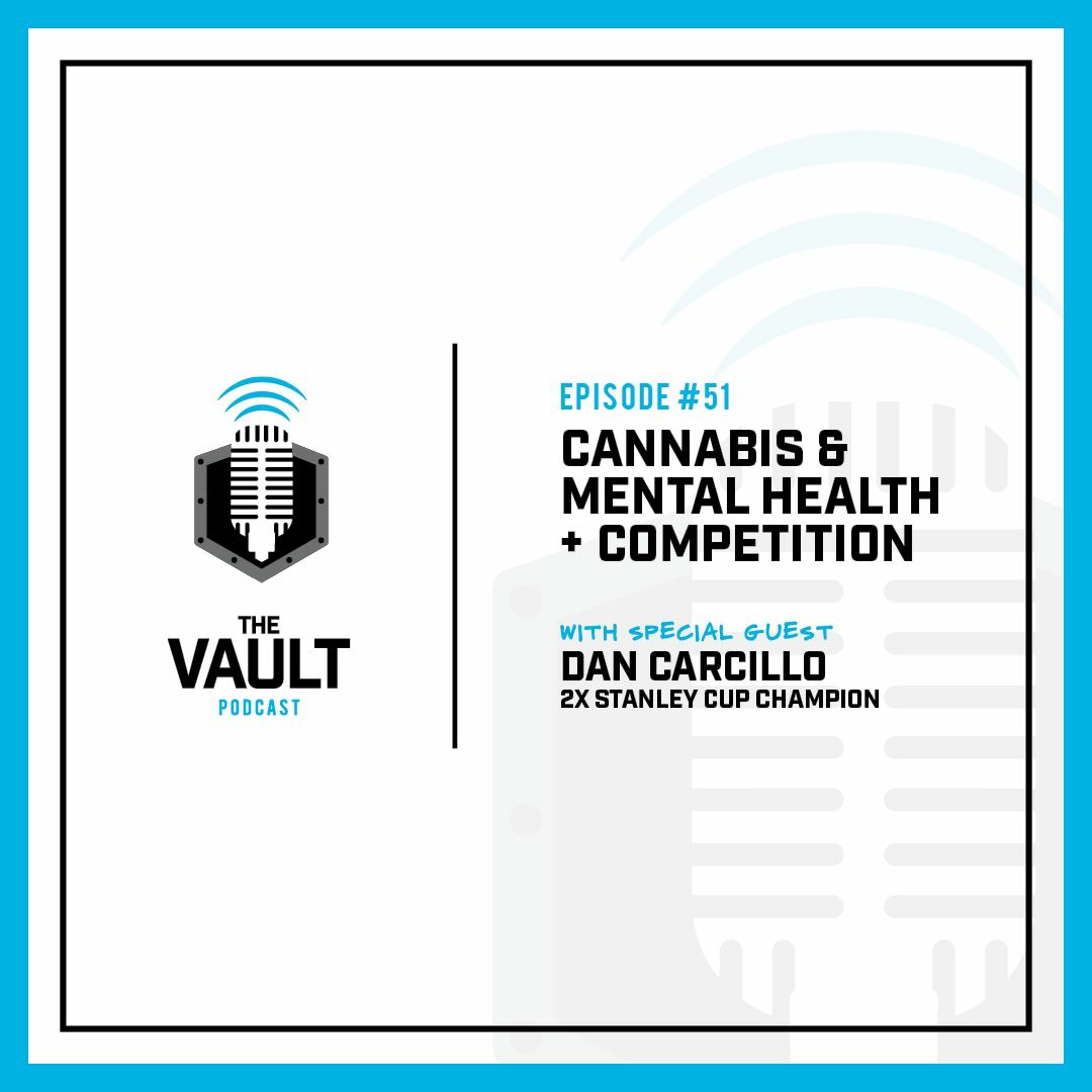 THE VAULT PODCAST

EPISODE #51

CANNABIS & MENTAL HEALTH + COMPETITION

WITH SPECIAL GUEST

DAN CARCILLO

2X STANLEY CUP CHAMPION